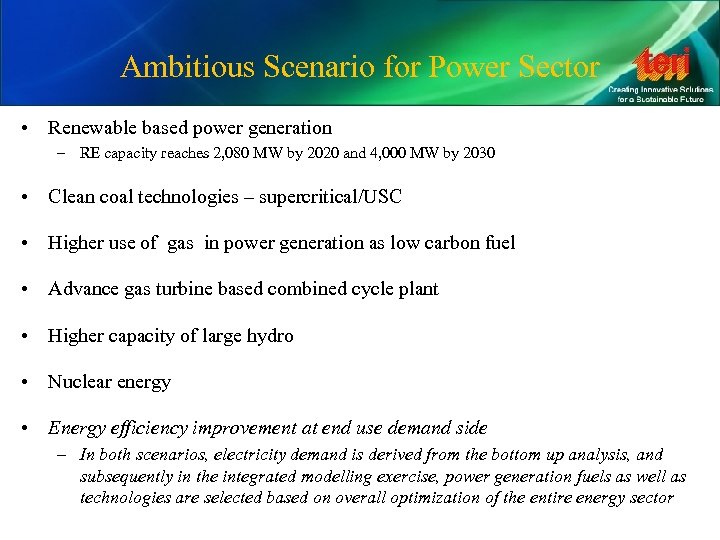 Ambitious Scenario for Power Sector

teri
Creating Innovative Solutions for a Sustainable Future

• Renewable based power generation
– RE capacity reaches 2,080 MW by 2020 and 4,000 MW by 2030

• Clean coal technologies – supercritical/USC

• Higher use of gas in power generation as low carbon fuel

• Advance gas turbine based combined cycle plant

• Higher capacity of large hydro

• Nuclear energy

• Energy efficiency improvement at end use demand side
– In both scenarios, electricity demand is derived from the bottom up analysis, and subsequently in the integrated modelling exercise, power generation fuels as well as technologies are selected based on overall optimization of the entire energy sector